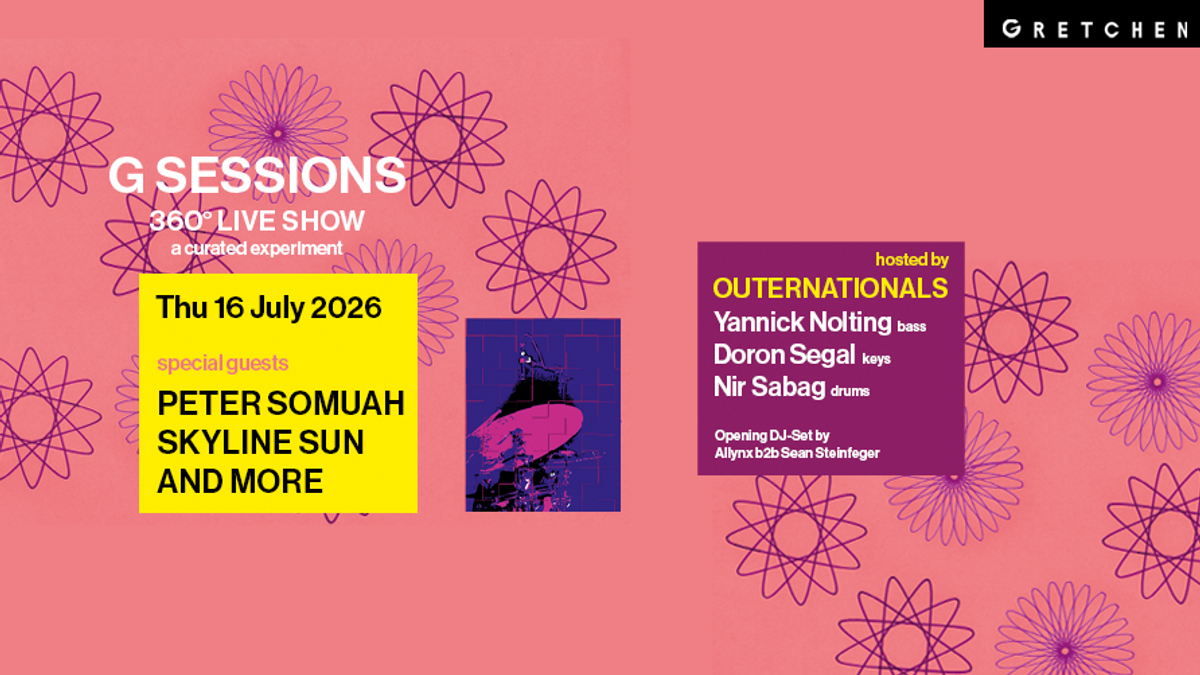 GRETCHEN

G SESSIONS
360° LIVE SHOW
a curated experiment

Thu 16 July 2026

special guests
PETER SOMUAH
SKYLINE SUN
AND MORE

hosted by
OUTERNATIONALS
Yannick Nolting bass
Doron Segal keys
Nir Sabag drums

Opening DJ-Set by
Allynx b2b Sean Steinfeger